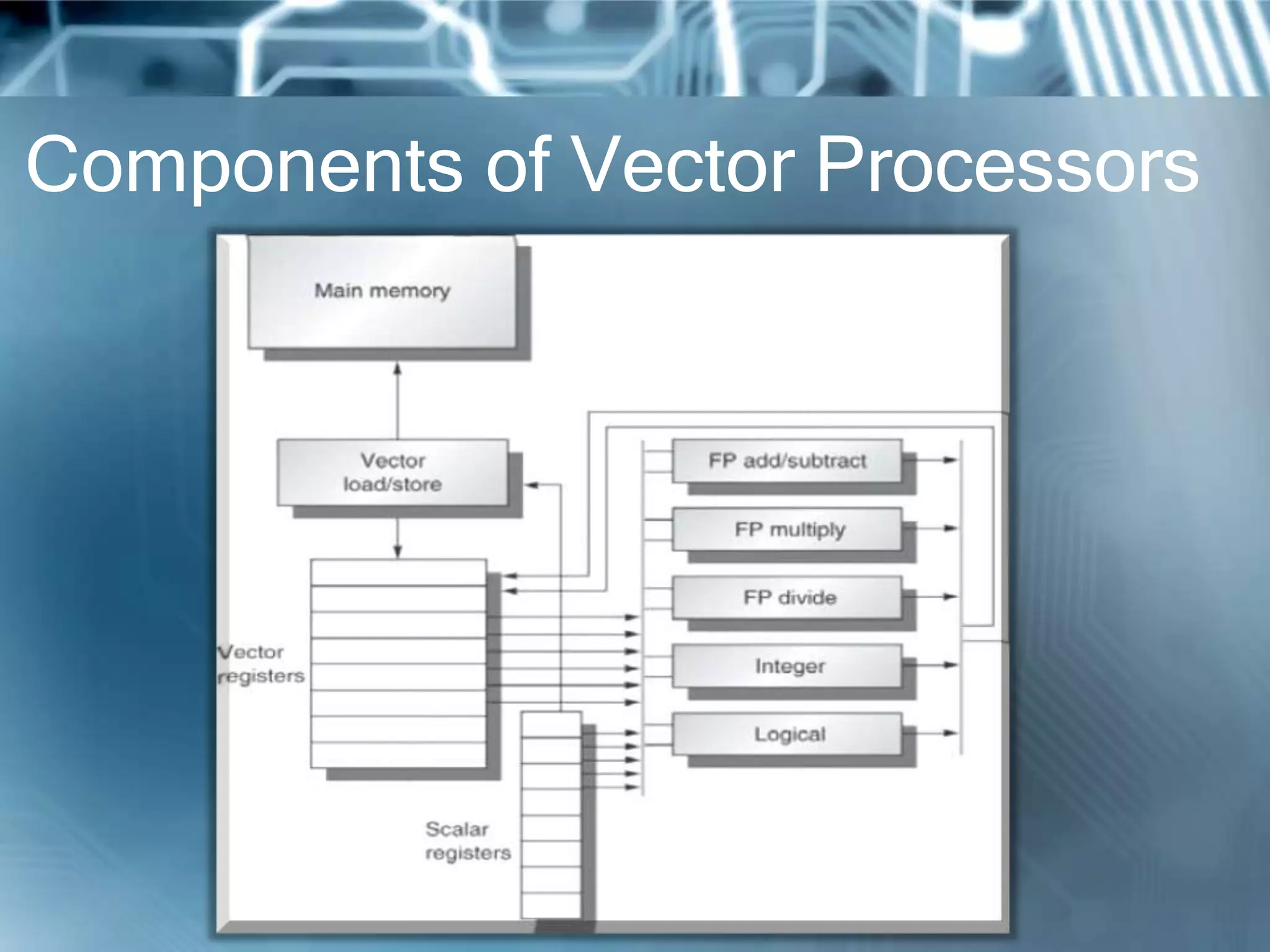 Components of Vector Processors

Main memory

Vector load/store

FP add/subtract

FP multiply

FP divide

Integer

Logical

Vector registers

Scalar registers